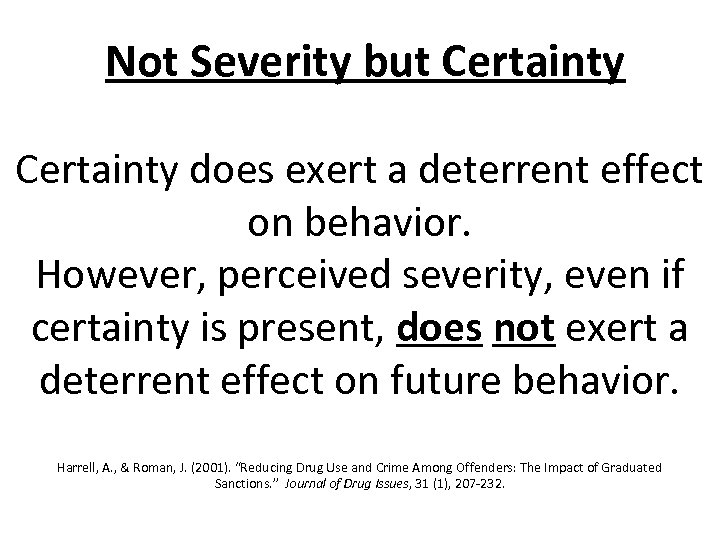 Not Severity but Certainty

Certainty does exert a deterrent effect on behavior.
However, perceived severity, even if certainty is present, does not exert a deterrent effect on future behavior.

Harrell, A., & Roman, J. (2001). "Reducing Drug Use and Crime Among Offenders: The Impact of Graduated Sanctions." Journal of Drug Issues, 31 (1), 207-232.